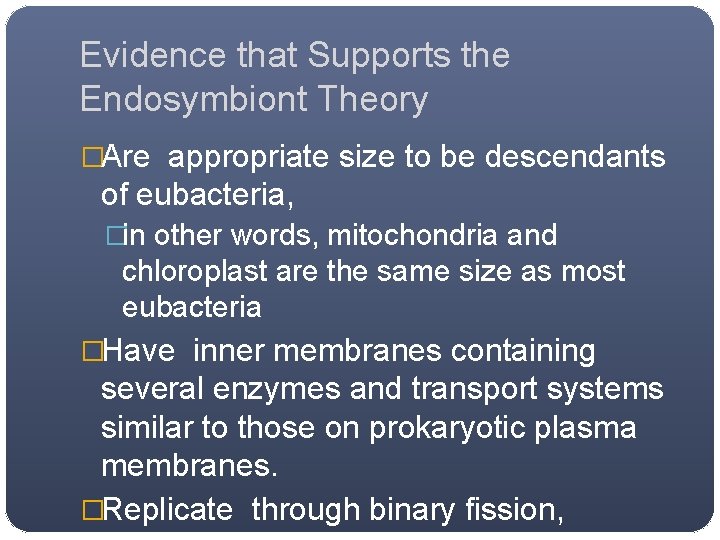 Evidence that Supports the Endosymbiont Theory

□Are appropriate size to be descendants of eubacteria,

□in other words, mitochondria and chloroplast are the same size as most eubacteria

□Have inner membranes containing several enzymes and transport systems similar to those on prokaryotic plasma membranes.

□Replicate through binary fission,